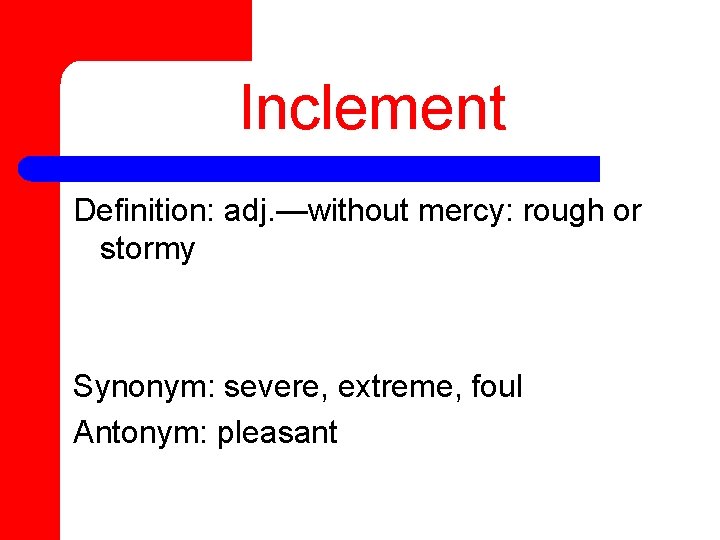 Inclement

Definition: adj.—without mercy: rough or stormy

Synonym: severe, extreme, foul

Antonym: pleasant